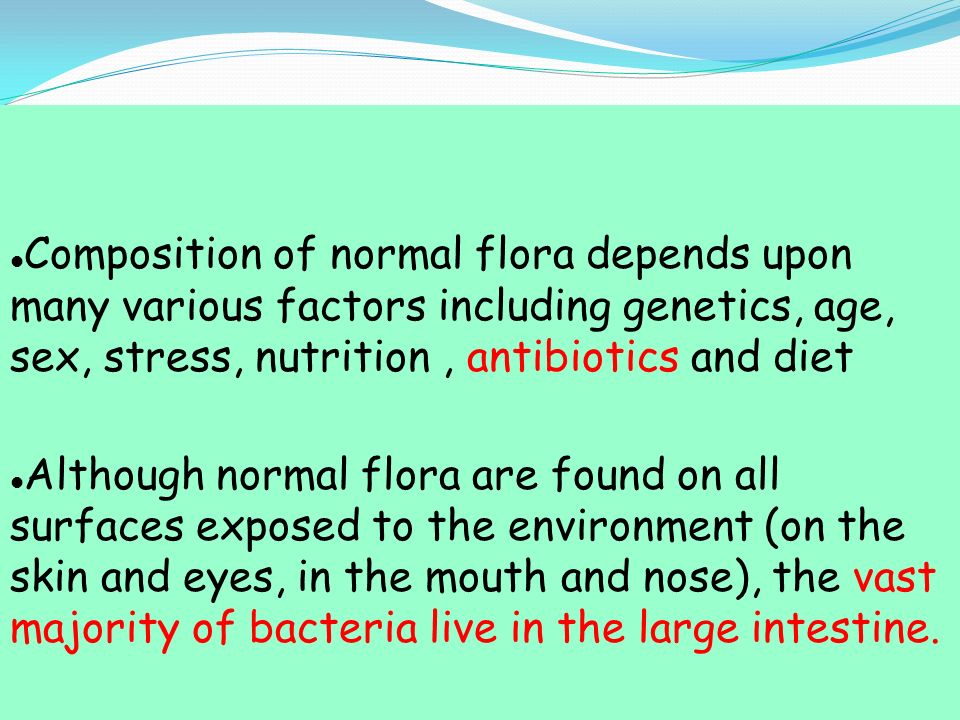 ●Composition of normal flora depends upon many various factors including genetics, age, sex, stress, nutrition , antibiotics and diet

●Although normal flora are found on all surfaces exposed to the environment (on the skin and eyes, in the mouth and nose), the vast majority of bacteria live in the large intestine.